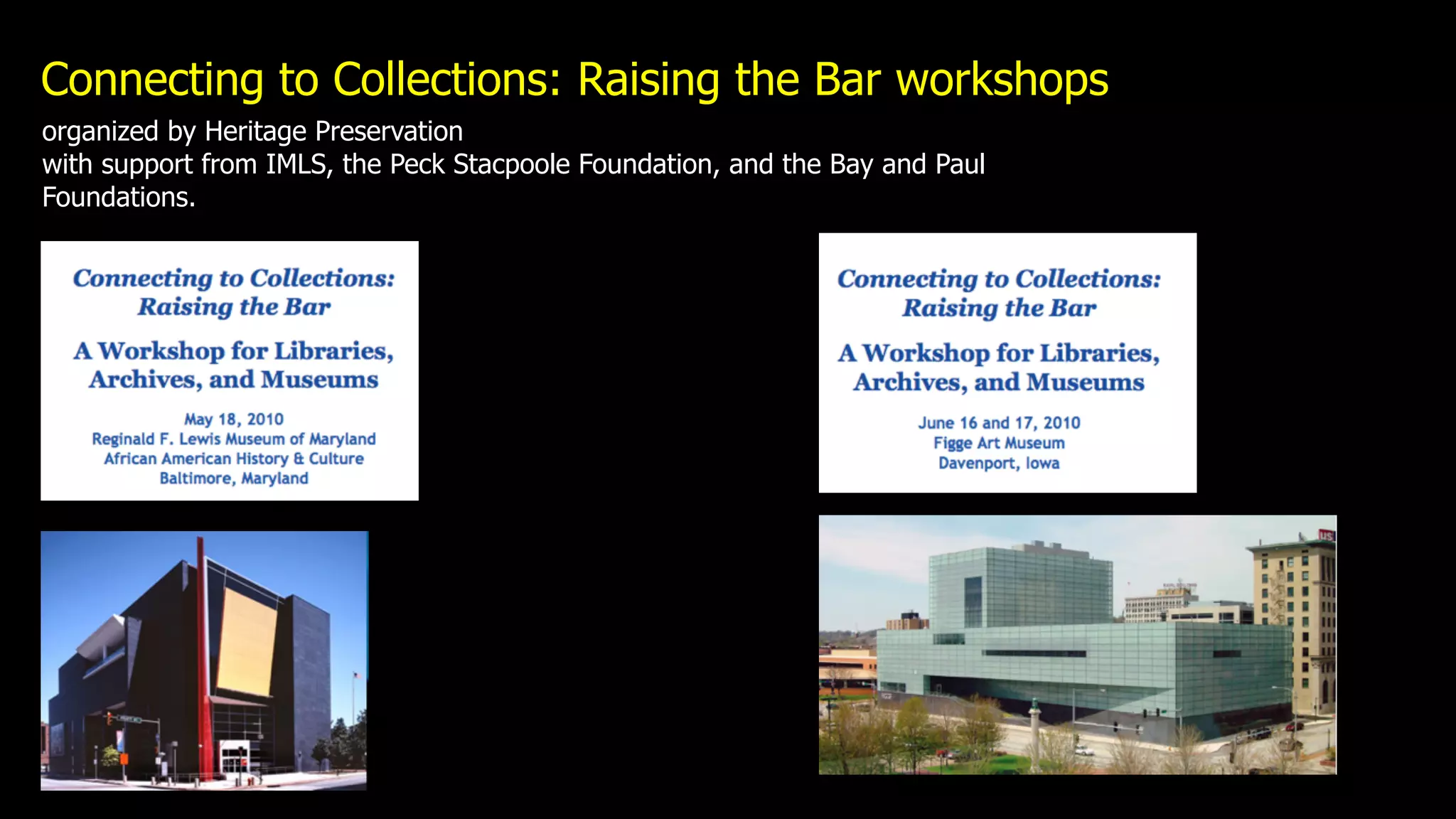 Connecting to Collections: Raising the Bar workshops

organized by Heritage Preservation
with support from IMLS, the Peck Stacpoole Foundation, and the Bay and Paul Foundations.

Connecting to Collections: Raising the Bar

A Workshop for Libraries, Archives, and Museums

May 18, 2010
Reginald F. Lewis Museum of Maryland
African American History & Culture
Baltimore, Maryland

Connecting to Collections: Raising the Bar

A Workshop for Libraries, Archives, and Museums

June 16 and 17, 2010
Figge Art Museum
Davenport, Iowa